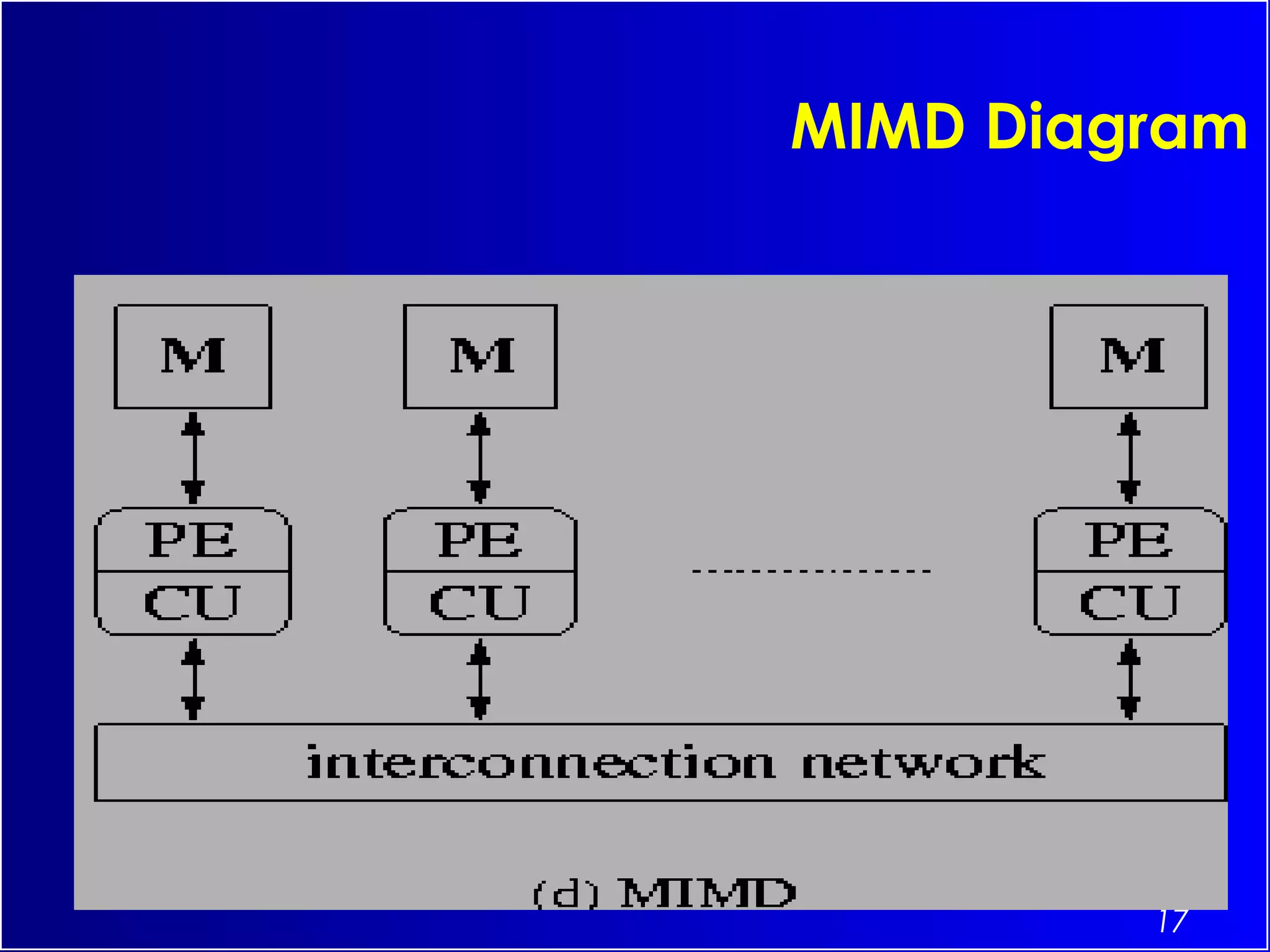 MIMD Diagram

M

M

M

PE
CU

PE
CU

PE
CU

interconnection network

(d) MIMD

17